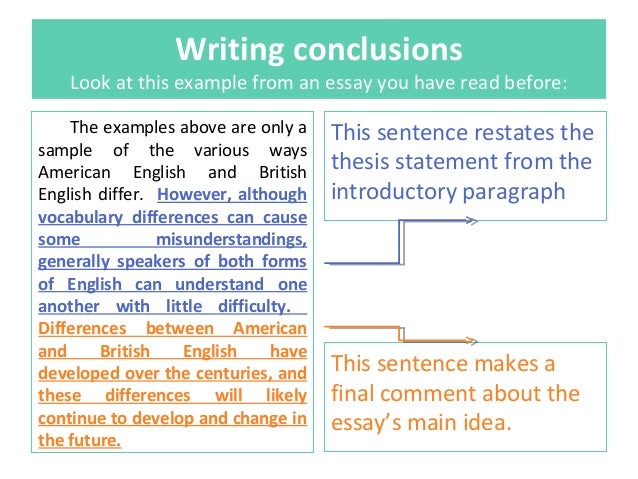 Writing conclusions

Look at this example from an essay you have read before:

The examples above are only a sample of the various ways American English and British English differ. However, although vocabulary differences can cause some misunderstandings, generally speakers of both forms of English can understand one another with little difficulty. Differences between American and British English have developed over the centuries, and these differences will likely continue to develop and change in the future.

This sentence restates the thesis statement from the introductory paragraph

This sentence makes a final comment about the essay's main idea.